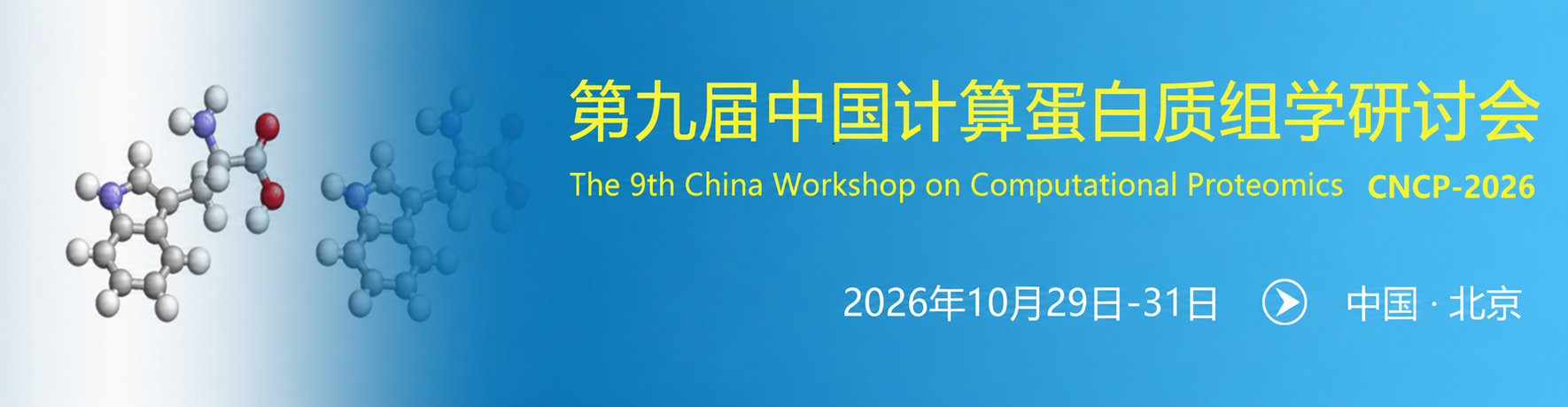 第九届中国计算蛋白质组学研讨会

The 9th China Workshop on Computational Proteomics CNCP-2026

2026年10月29日-31日 中国 · 北京